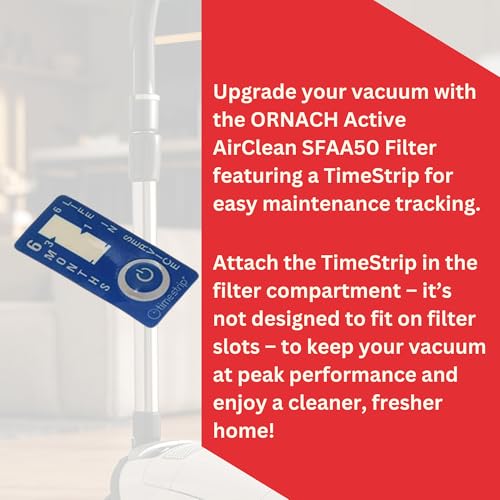 6 MONTHS
3
1
LIFE IN SERVICE
timestrip

Upgrade your vacuum with the ORNACH Active AirClean SFAA50 Filter featuring a TimeStrip for easy maintenance tracking.

Attach the TimeStrip in the filter compartment – it's not designed to fit on filter slots – to keep your vacuum at peak performance and enjoy a cleaner, fresher home!